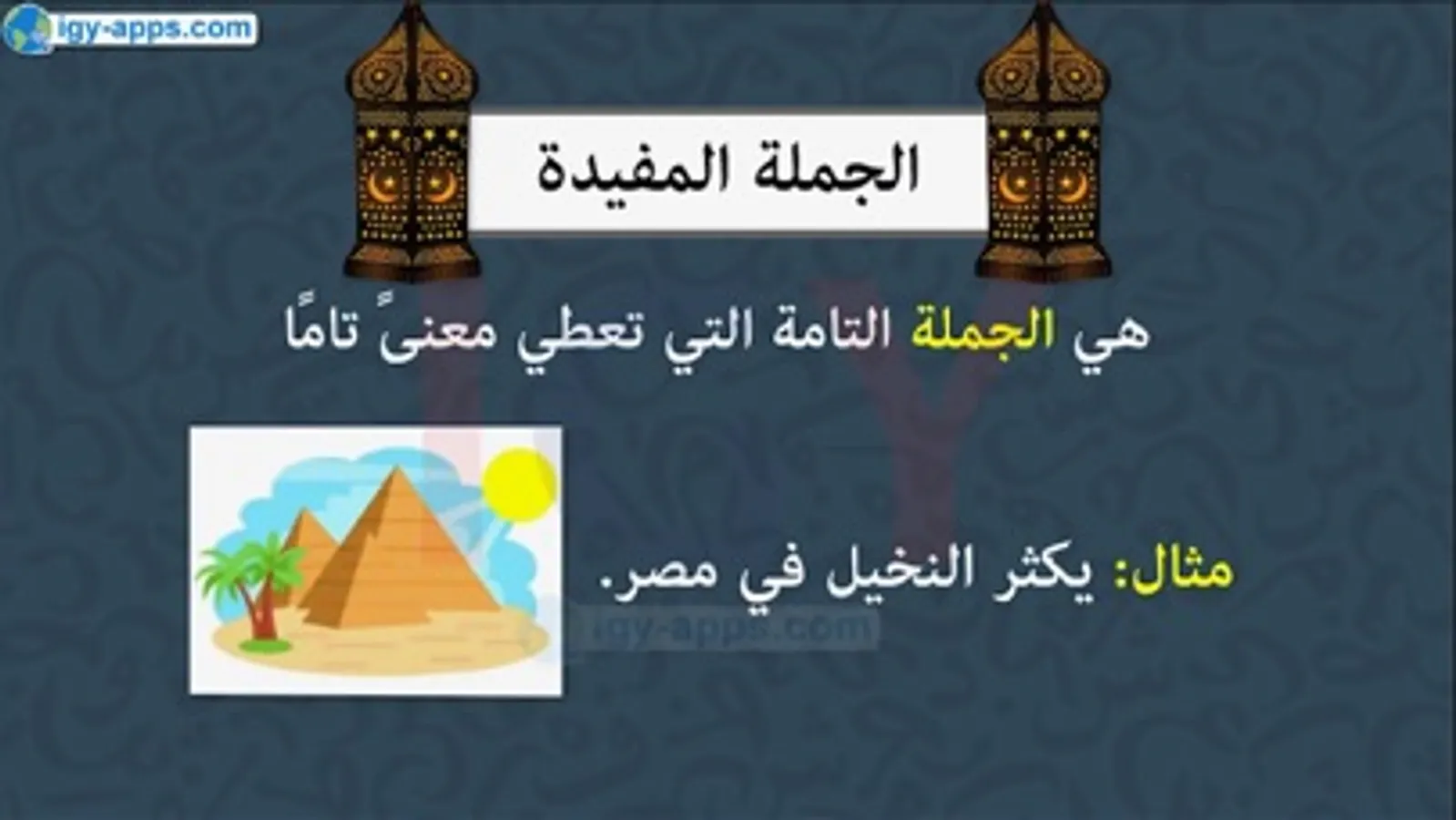 igy-apps.com

الجملة المفيدة

هي الجملة التامة التي تعطي معنىً تامًا

مثال: يكثر النخيل في مصر.

igy-apps.com